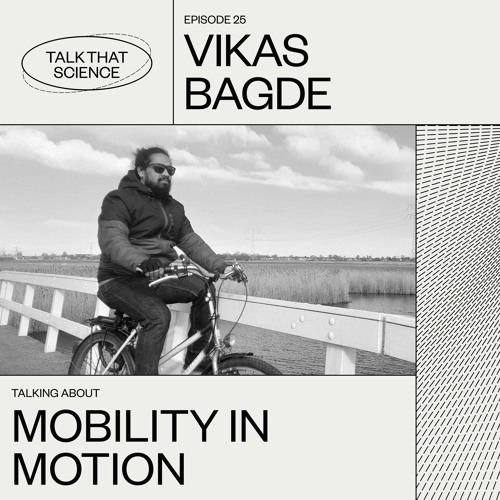 TALK THAT SCIENCE

EPISODE 25

VIKAS BAGDE

TALKING ABOUT

MOBILITY IN MOTION